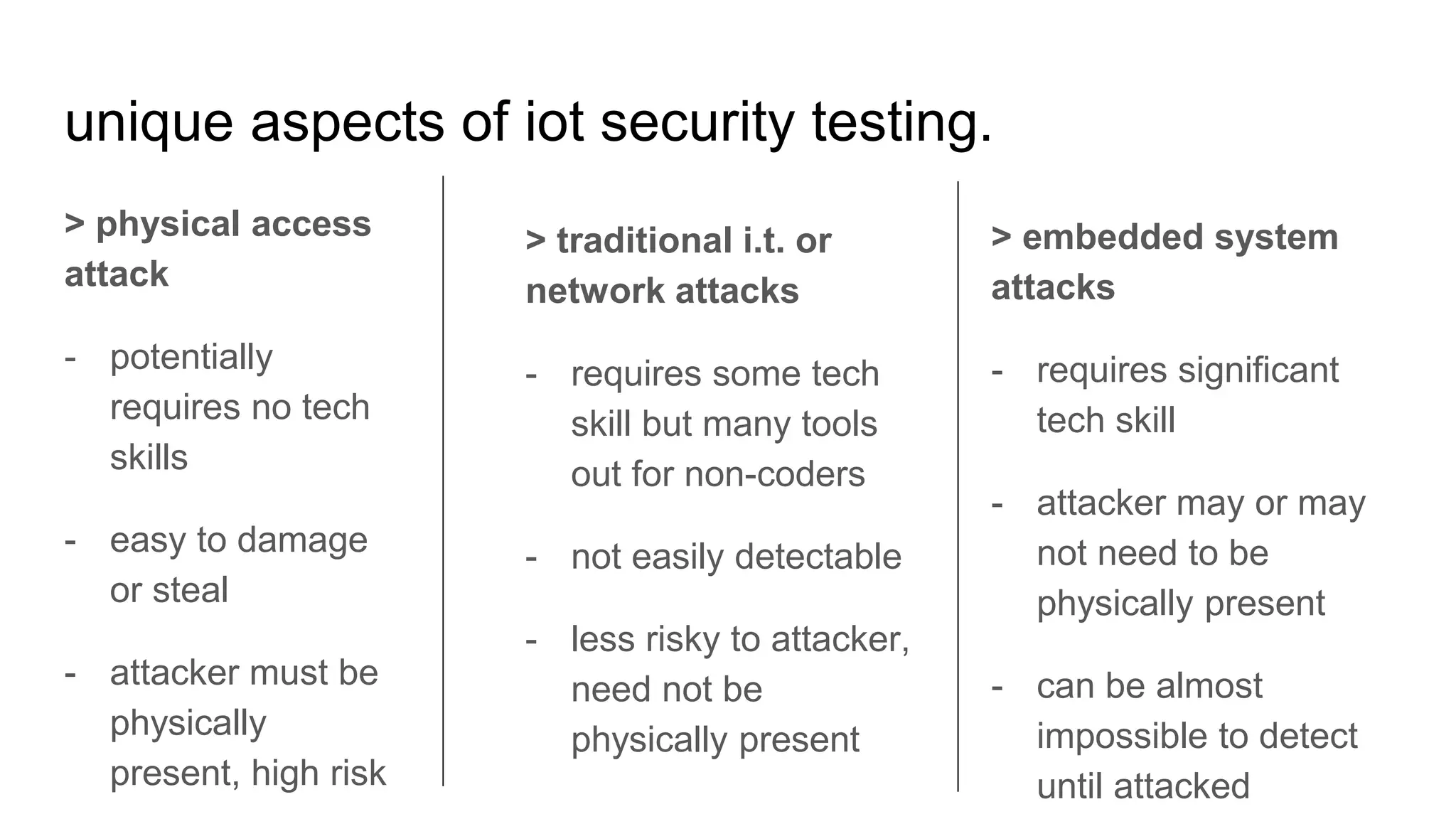 unique aspects of iot security testing.

> physical access attack

- potentially requires no tech skills

- easy to damage or steal

- attacker must be physically present, high risk

> traditional i.t. or network attacks

- requires some tech skill but many tools out for non-coders

- not easily detectable

- less risky to attacker, need not be physically present

> embedded system attacks

- requires significant tech skill

- attacker may or may not need to be physically present

- can be almost impossible to detect until attacked